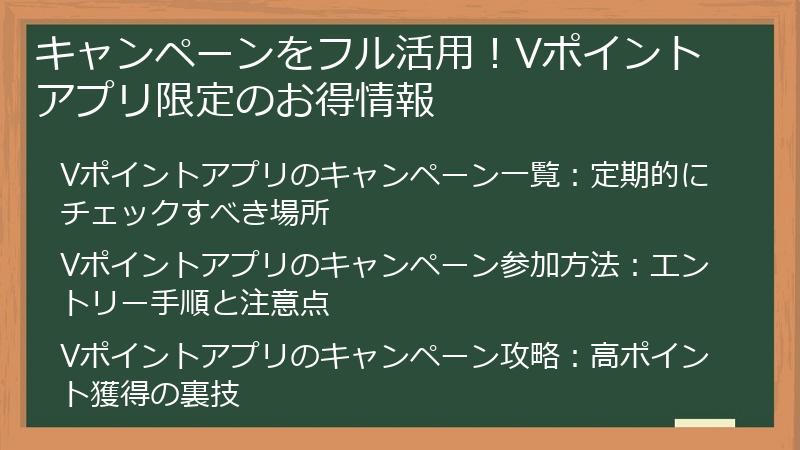 キャンペーンをフル活用！Vポイントアプリ限定のお得情報

Vポイントアプリのキャンペーン一覧：定期的にチェックすべき場所

Vポイントアプリのキャンペーン参加方法：エントリー手順と注意点

Vポイントアプリのキャンペーン攻略：高ポイント獲得の裏技